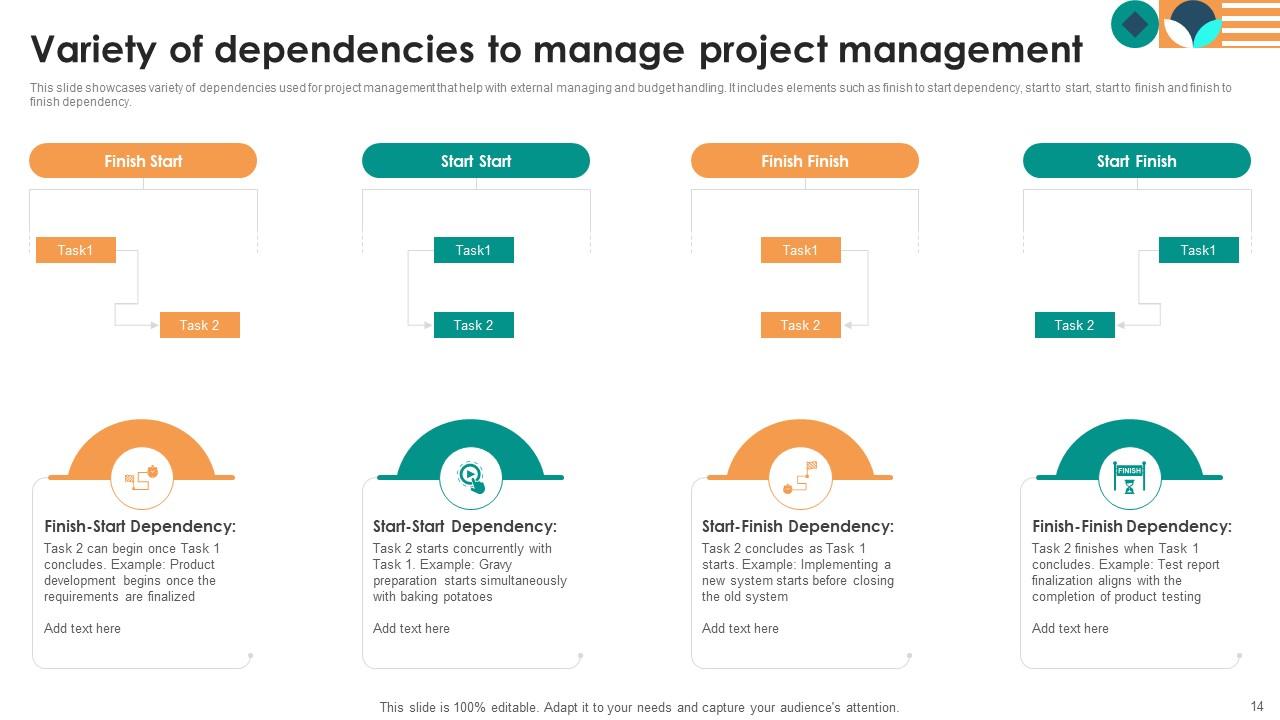 Variety of dependencies to manage project management

This slide showcases variety of dependencies used for project management that help with external managing and budget handling. It includes elements such as finish to start dependency, start to start, start to finish and finish to finish dependency.

Finish Start

Task1

Task 2

Start Start

Task1

Task 2

Finish Finish

Task1

Task 2

Start Finish

Task1

Task 2

Finish-Start Dependency:
Task 2 can begin once Task 1 concludes. Example: Product development begins once the requirements are finalized

Add text here

Start-Start Dependency:
Task 2 starts concurrently with Task 1. Example: Gravy preparation starts simultaneously with baking potatoes

Add text here

Start-Finish Dependency:
Task 2 concludes as Task 1 starts. Example: Implementing a new system starts before closing the old system

Add text here

FINISH

Finish-Finish Dependency:
Task 2 finishes when Task 1 concludes. Example: Test report finalization aligns with the completion of product testing

Add text here

This slide is 100% editable. Adapt it to your needs and capture your audience's attention.

14